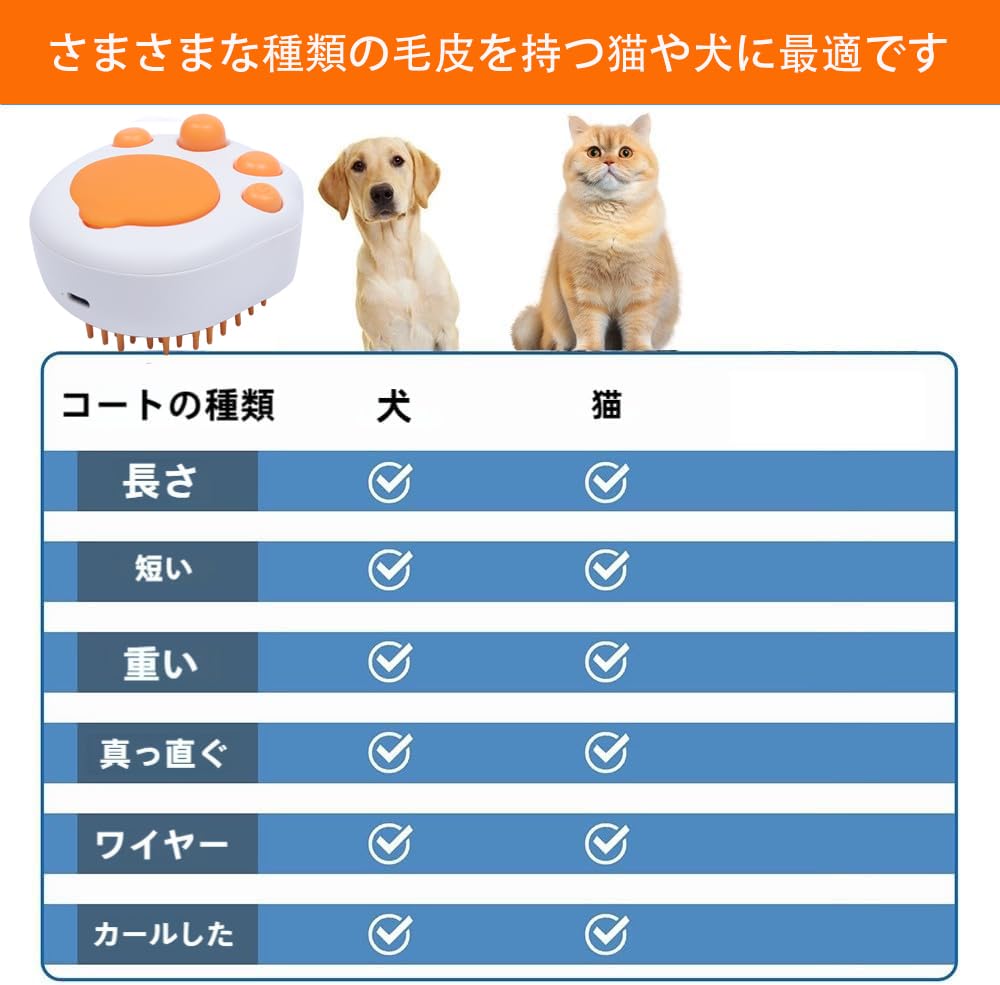 さまさまな種類の毛皮を持つ猫や犬に最適です

| コートの種類 | 犬 | 猫 |
|---|---|---|
| 長さ | ✓ | ✓ |
| 短い | ✓ | ✓ |
| 重い | ✓ | ✓ |
| 真っ直ぐ | ✓ | ✓ |
| ワイヤー | ✓ | ✓ |
| カールした | ✓ | ✓ |